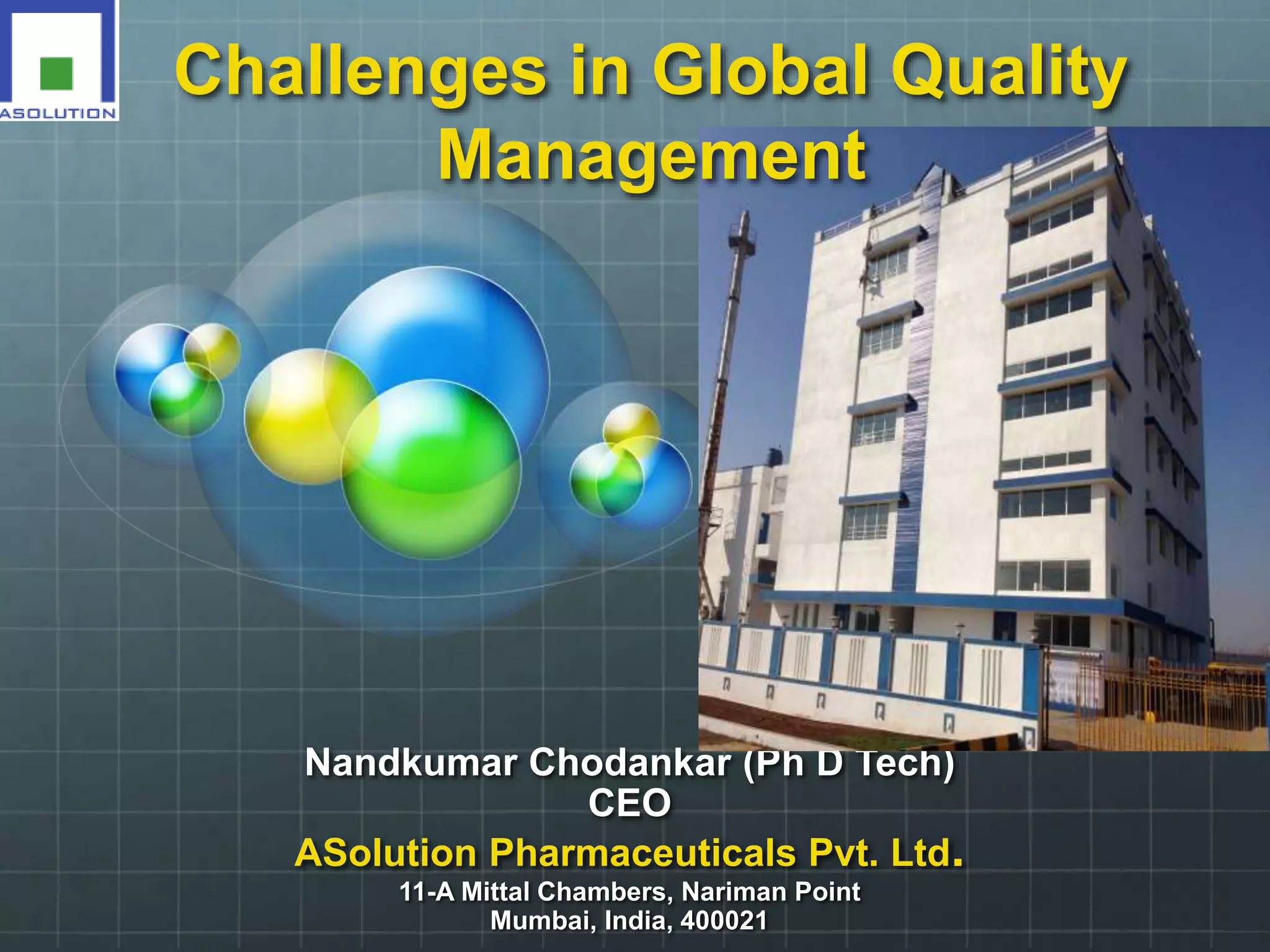 ASOLUTION

Challenges in Global Quality Management

Nandkumar Chodankar (Ph D Tech)
CEO

ASolution Pharmaceuticals Pvt. Ltd.

11-A Mittal Chambers, Nariman Point
Mumbai, India, 400021